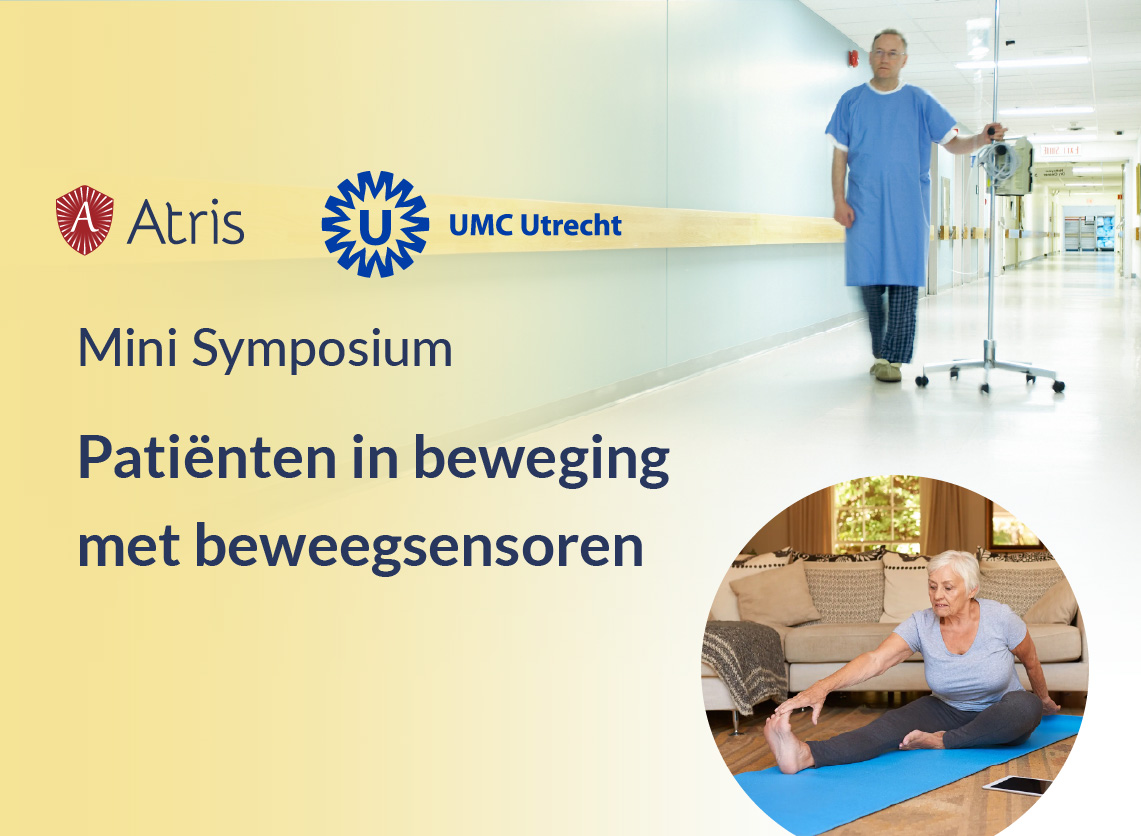 A Atris

U UMC Utrecht

Mini Symposium

Patiënten in beweging met beweegsensoren